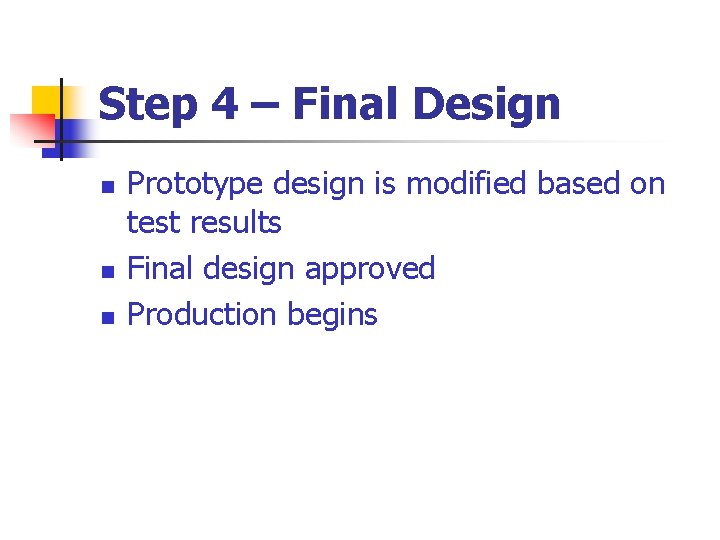 Step 4 – Final Design

- Prototype design is modified based on test results
- Final design approved
- Production begins